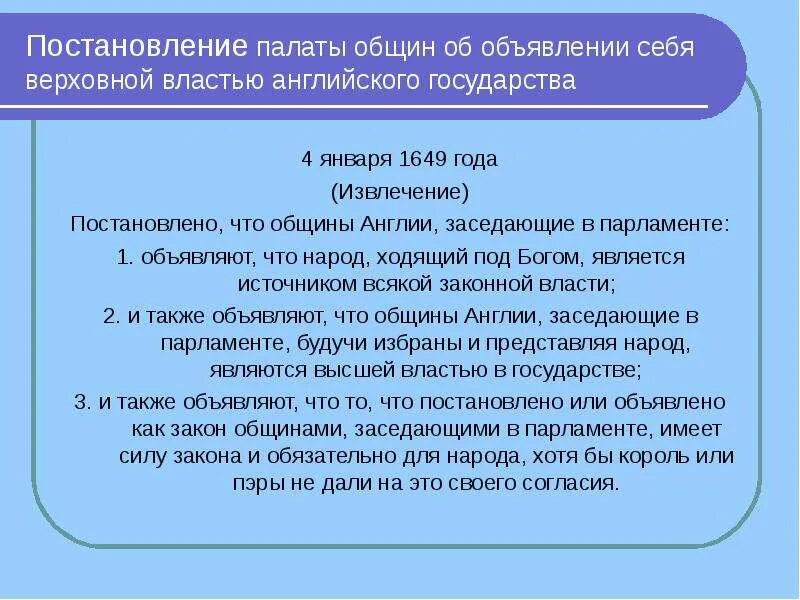 Постановление палаты общин об объявлении себя верховной властью английского государства

4 января 1649 года

(Извлечение)

Постановлено, что общины Англии, заседающие в парламенте:

1. объявляют, что народ, ходящий под Богом, является источником всякой законной власти;

2. и также объявляют, что общины Англии, заседающие в парламенте, будучи избраны и представляя народ, являются высшей властью в государстве;

3. и также объявляют, что то, что постановлено или объявлено как закон общинами, заседающими в парламенте, имеет силу закона и обязательно для народа, хотя бы король или пэры не дали на это своего согласия.